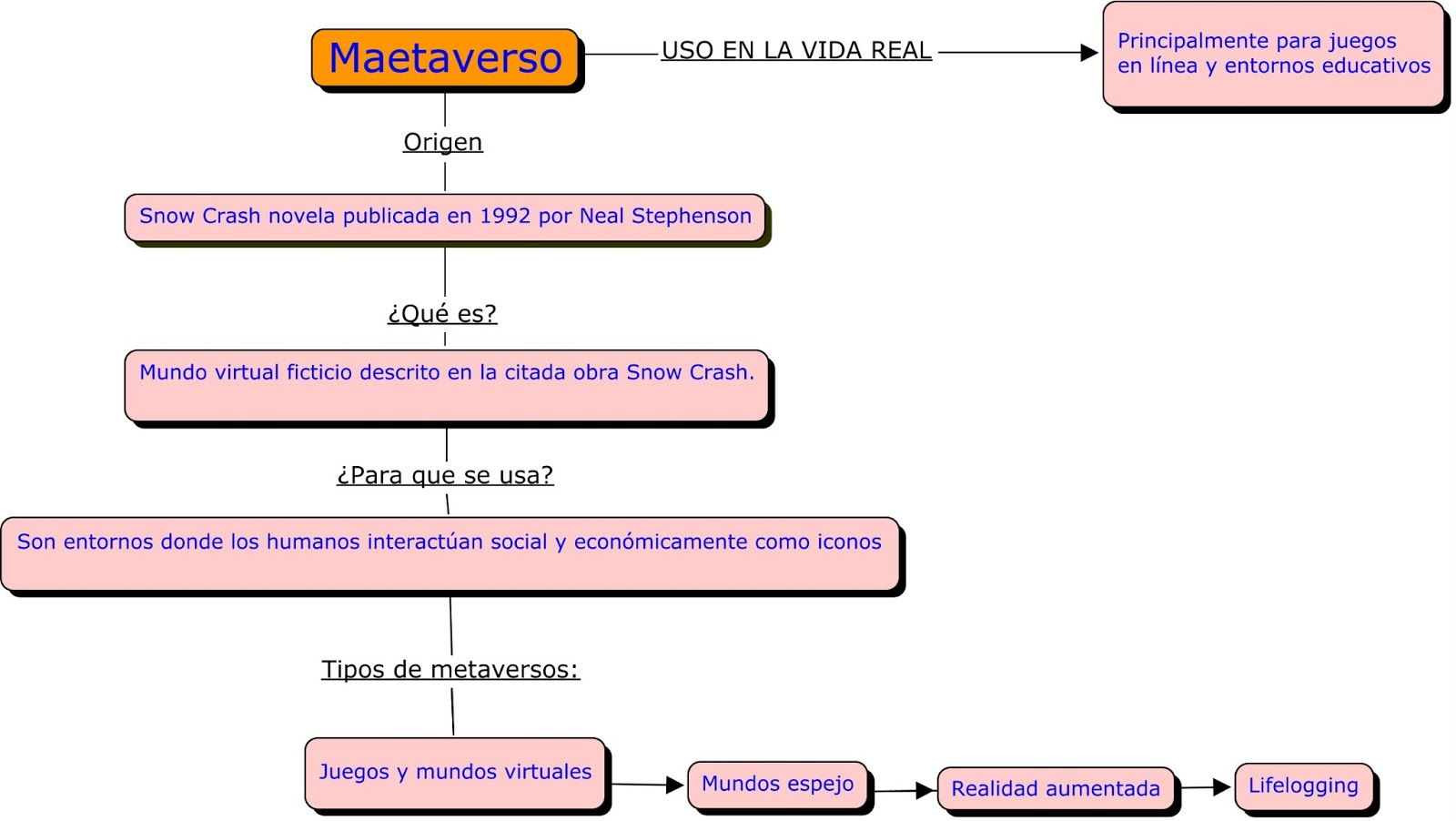 Maetaverso

USO EN LA VIDA REAL

Principalmente para juegos en línea y entornos educativos

Origen

Snow Crash novela publicada en 1992 por Neal Stephenson

¿Qué es?

Mundo virtual ficticio descrito en la citada obra Snow Crash.

¿Para que se usa?

Son entornos donde los humanos interactúan social y económicamente como iconos

Tipos de metaversos:

Juegos y mundos virtuales

Mundos espejo

Realidad aumentada

Lifelogging